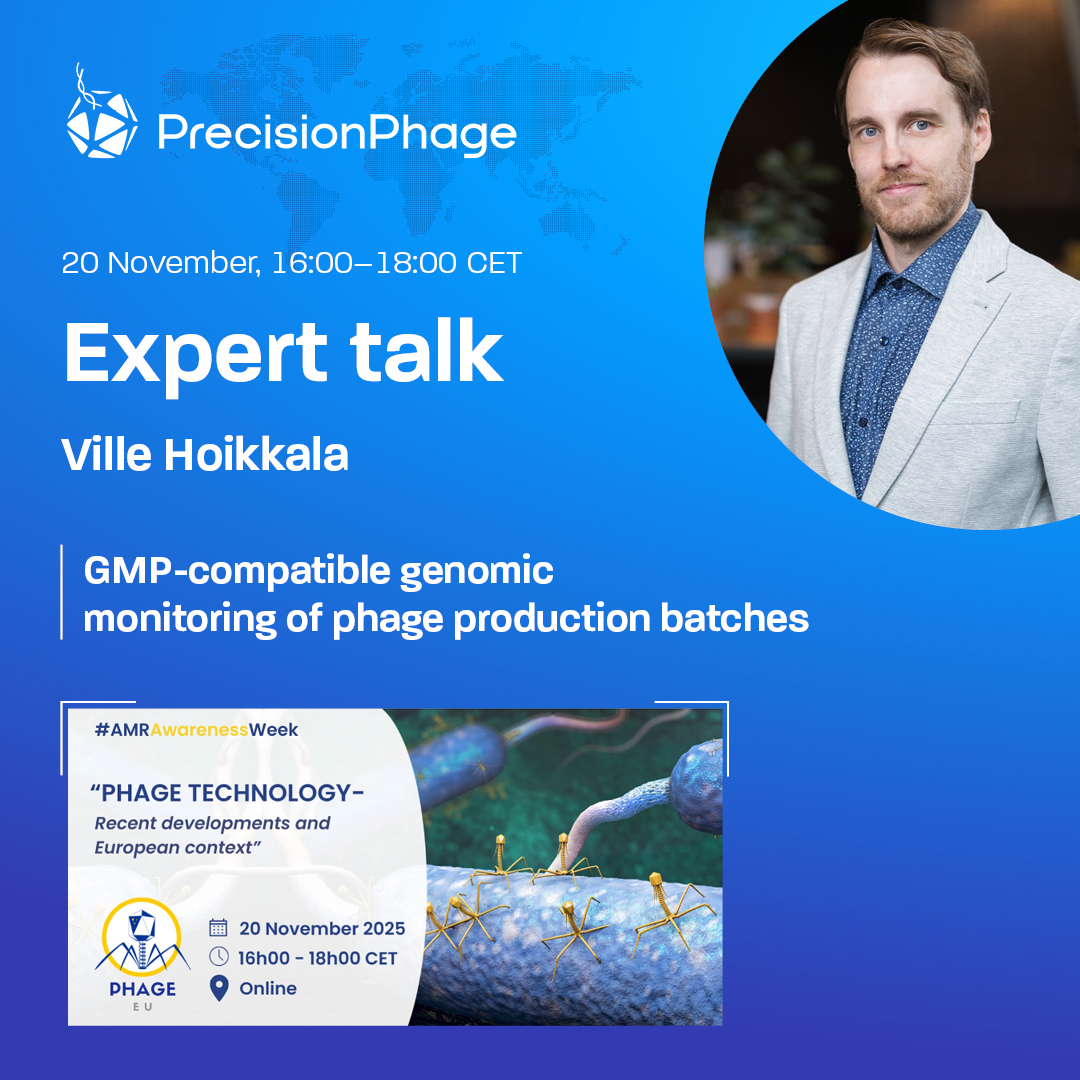 PrecisionPhage

20 November, 16:00–18:00 CET

Expert talk

Ville Hoikkala

GMP-compatible genomic monitoring of phage production batches

#AMRAwarenessWeek

"PHAGE TECHNOLOGY-
Recent developments and European context"

PHAGE
EU

20 November 2025
16h00 - 18h00 CET
Online